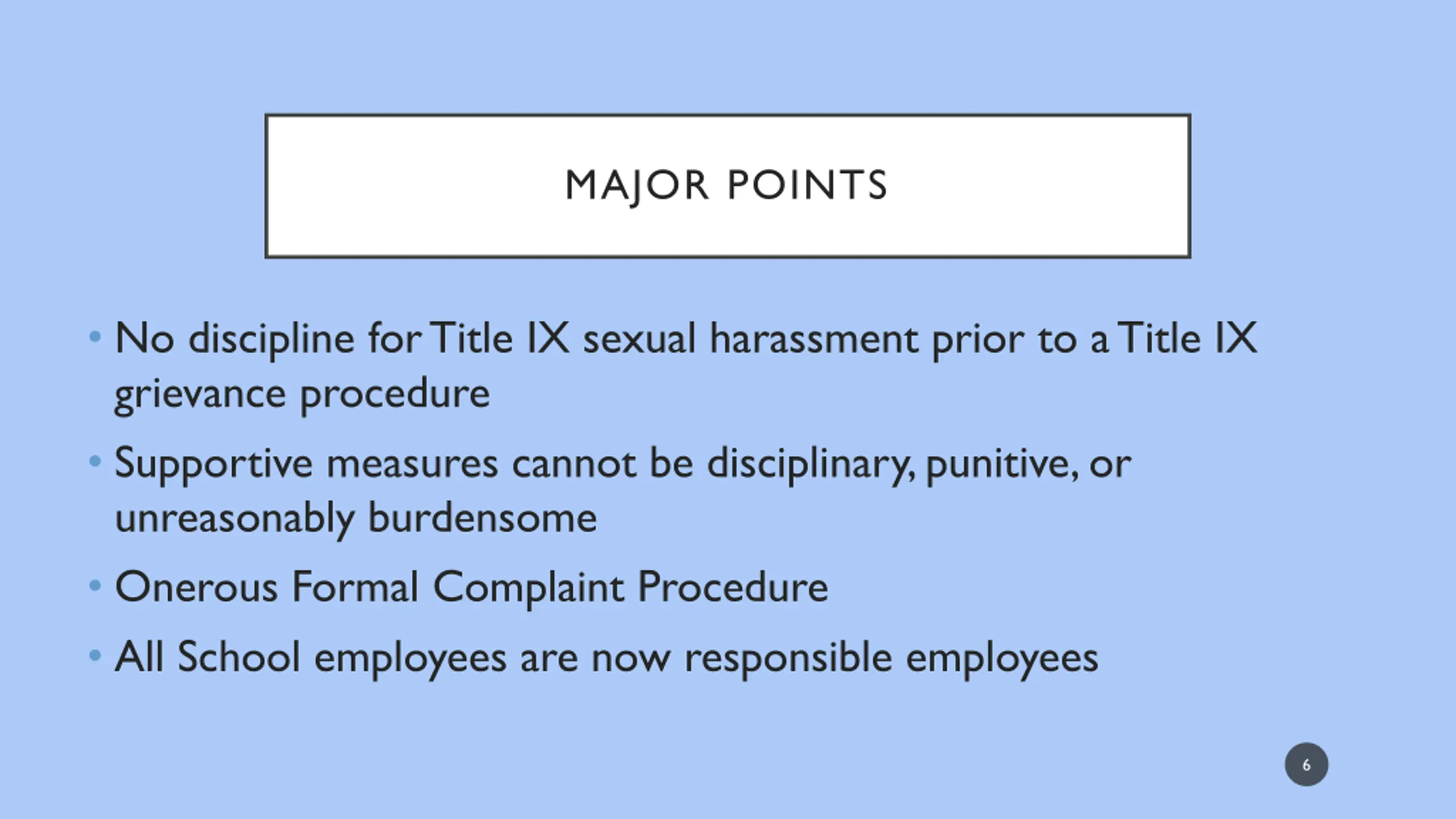 MAJOR POINTS

• No discipline for Title IX sexual harassment prior to a Title IX grievance procedure

• Supportive measures cannot be disciplinary, punitive, or unreasonably burdensome

• Onerous Formal Complaint Procedure

• All School employees are now responsible employees

6